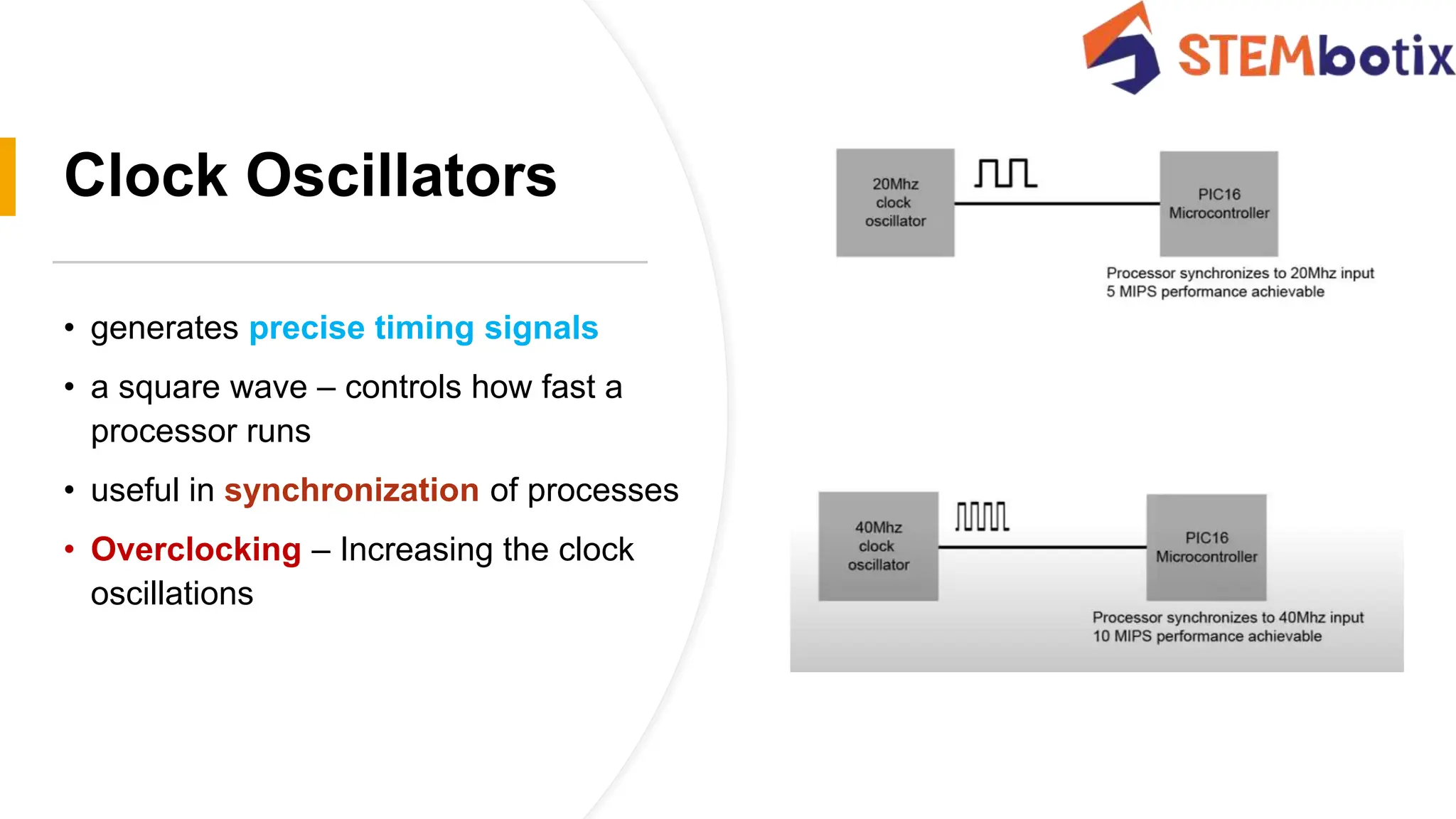 STEMbotix

Clock Oscillators

• generates precise timing signals
• a square wave – controls how fast a processor runs
• useful in synchronization of processes
• Overclocking – Increasing the clock oscillations

20Mhz clock oscillator

PIC16 Microcontroller

Processor synchronizes to 20Mhz input
5 MIPS performance achievable

40Mhz clock oscillator

PIC16 Microcontroller

Processor synchronizes to 40Mhz input
10 MIPS performance achievable